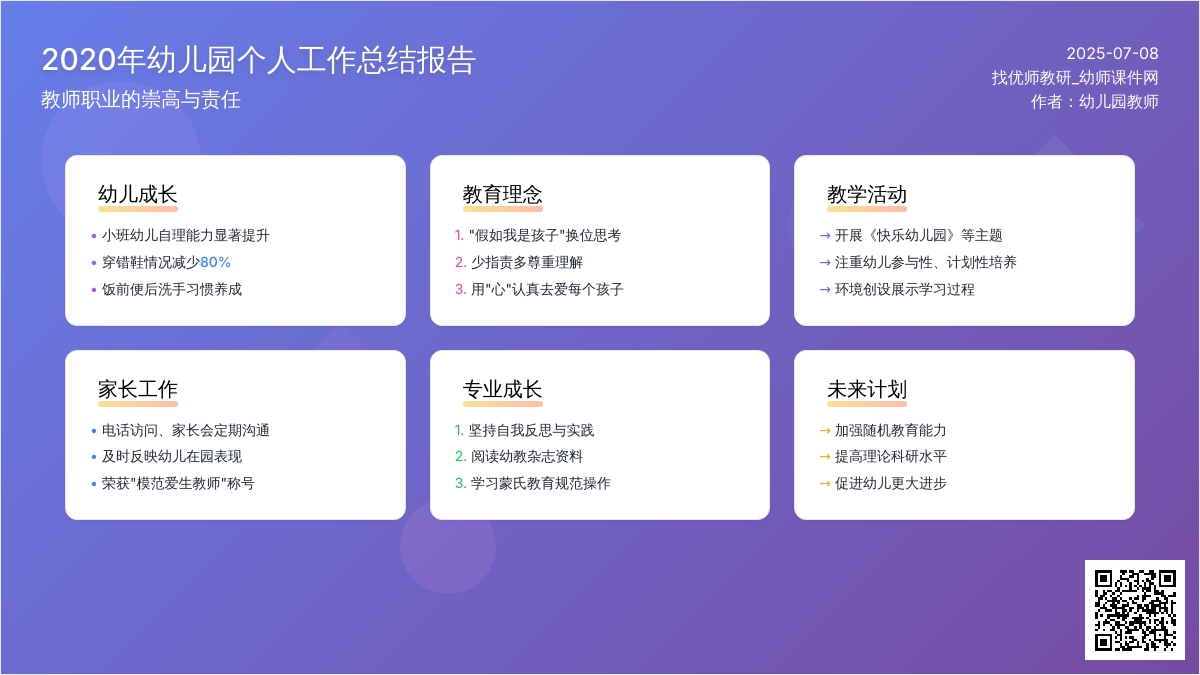 2020年幼儿园个人工作总结报告

教师职业的崇高与责任

2025-07-08
找优师教研_幼师课件网
作者：幼儿园教师

幼儿成长

• 小班幼儿自理能力显著提升
• 穿错鞋情况减少80%
• 饭前便后洗手习惯养成

教育理念

1. "假如我是孩子"换位思考
2. 少指责多尊重理解
3. 用"心"认真去爱每个孩子

教学活动

→ 开展《快乐幼儿园》等主题
→ 注重幼儿参与性、计划性培养
→ 环境创设展示学习过程

家长工作

• 电话访问、家长会定期沟通
• 及时反映幼儿在园表现
• 荣获"模范爱生教师"称号

专业成长

1. 坚持自我反思与实践
2. 阅读幼教杂志资料
3. 学习蒙氏教育规范操作

未来计划

→ 加强随机教育能力
→ 提高理论科研水平
→ 促进幼儿更大进步